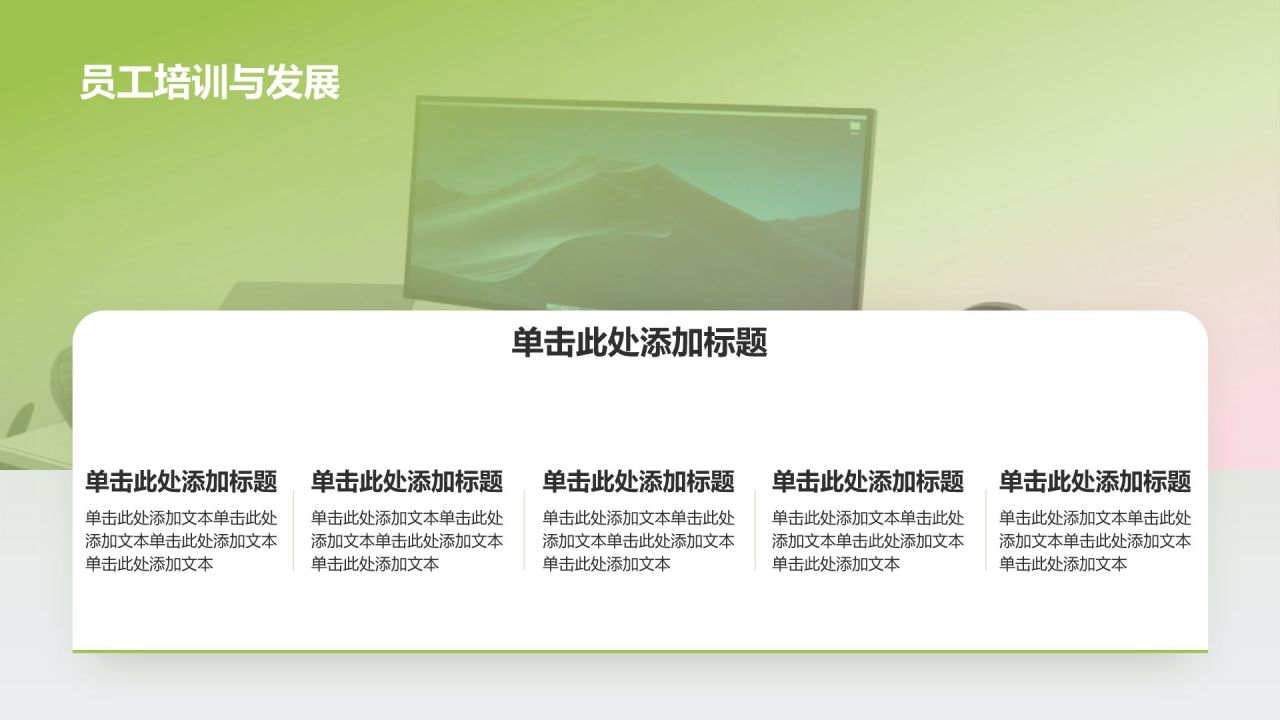 员工培训与发展

单击此处添加标题

单击此处添加标题

单击此处添加文本单击此处添加文本单击此处添加文本单击此处添加文本

单击此处添加标题

单击此处添加文本单击此处添加文本单击此处添加文本单击此处添加文本

单击此处添加标题

单击此处添加文本单击此处添加文本单击此处添加文本单击此处添加文本

单击此处添加标题

单击此处添加文本单击此处添加文本单击此处添加文本单击此处添加文本

单击此处添加标题

单击此处添加文本单击此处添加文本单击此处添加文本单击此处添加文本